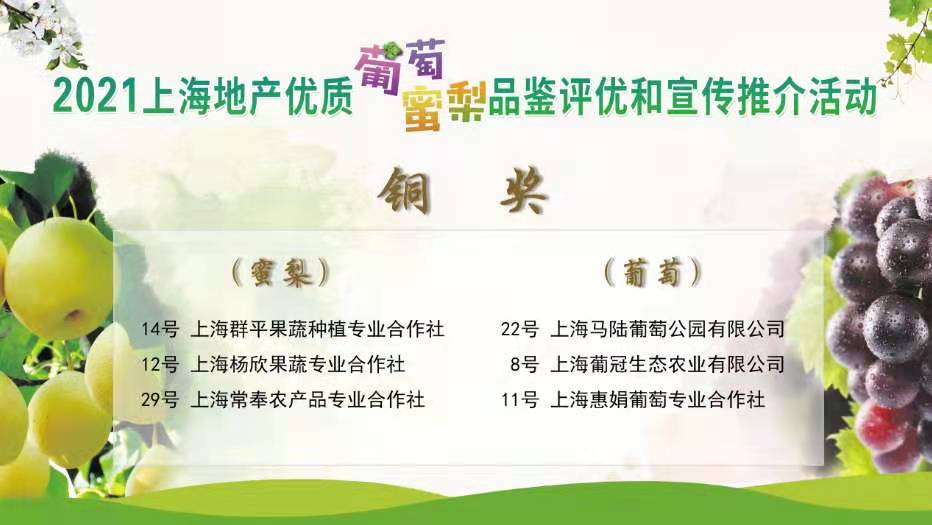 2021上海地产优质葡萄蜜梨品鉴评优和宣传推介活动

铜 奖

（蜜梨）

14号 上海群平果蔬种植专业合作社
12号 上海杨欣果蔬专业合作社
29号 上海常奉农产品专业合作社

（葡萄）

22号 上海马陆葡萄公园有限公司
8号 上海葡冠生态农业有限公司
11号 上海惠娟葡萄专业合作社